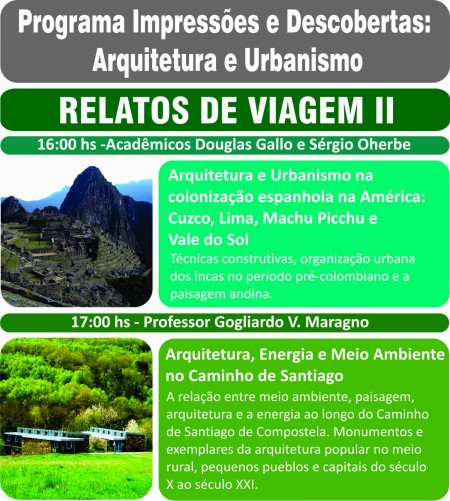 Programa Impressões e Descobertas: Arquitetura e Urbanismo

RELATOS DE VIAGEM II

16:00 hs -Acadêmicos Douglas Gallo e Sérgio Oherbe

Arquitetura e Urbanismo na colonização espanhola na América: Cuzco, Lima, Machu Picchu e Vale do Sol

Técnicas construtivas, organização urbana dos Incas no período pré-colombiano e a paisagem andina.

17:00 hs - Professor Gogliardo V. Maragno

Arquitetura, Energia e Meio Ambiente no Caminho de Santiago

A relação entre meio ambiente, paisagem, arquitetura e a energia ao longo do Caminho de Santiago de Compostela. Monumentos e exemplares da arquitetura popular no meio rural, pequenos pueblos e capitais do século X ao século XXI.